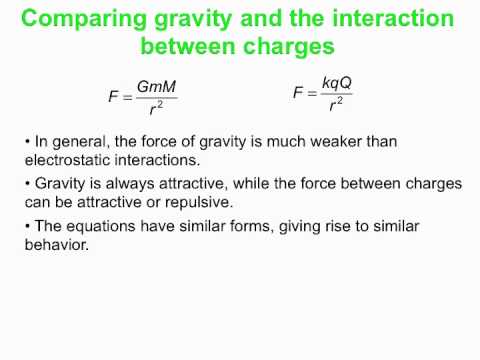 Comparing gravity and the interaction between charges

$F = \frac{GmM}{r^2}$

$F = \frac{kqQ}{r^2}$

• In general, the force of gravity is much weaker than electrostatic interactions.

• Gravity is always attractive, while the force between charges can be attractive or repulsive.

• The equations have similar forms, giving rise to similar behavior.